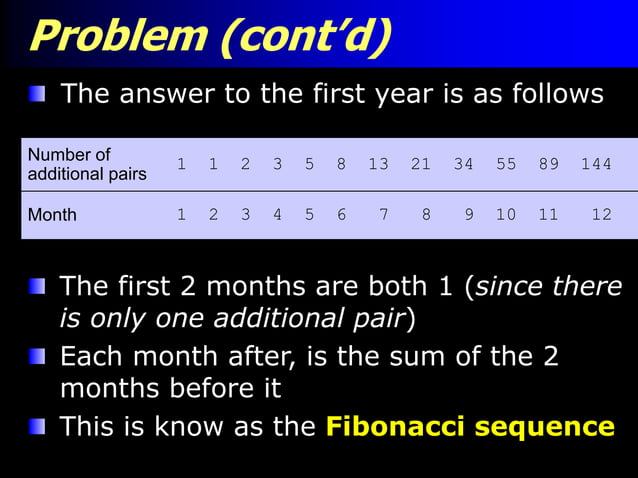 Problem (cont'd)

The answer to the first year is as follows

| Number of additional pairs | 1 | 1 | 2 | 3 | 5 | 8 | 13 | 21 | 34 | 55 | 89 | 144 |
|---|---|---|---|---|---|---|---|---|---|---|---|---|
| Month | 1 | 2 | 3 | 4 | 5 | 6 | 7 | 8 | 9 | 10 | 11 | 12 |

The first 2 months are both 1 (since there is only one additional pair)

Each month after, is the sum of the 2 months before it

This is know as the Fibonacci sequence